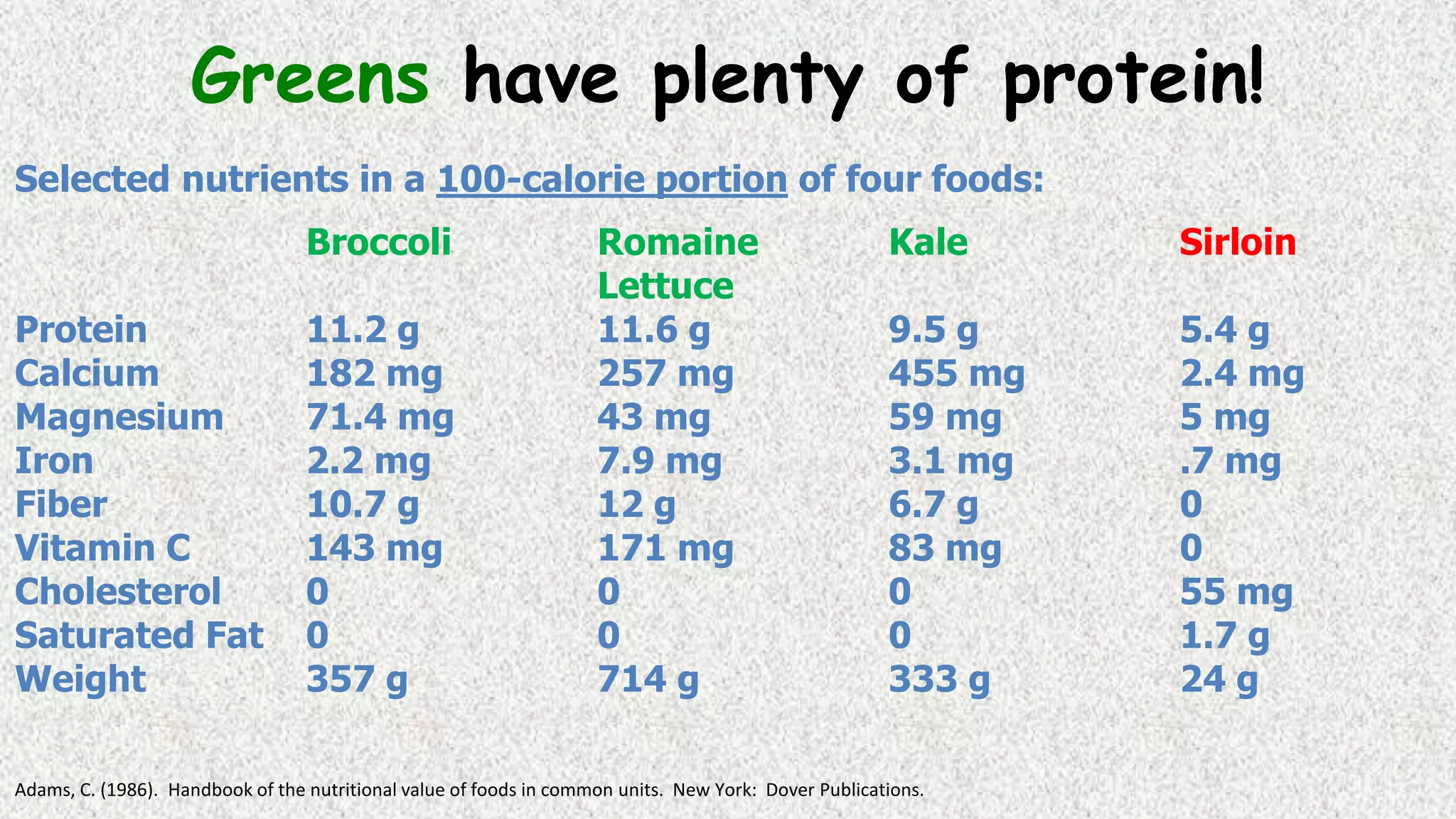 Greens have plenty of protein!

Selected nutrients in a 100-calorie portion of four foods:

| | Broccoli | Romaine Lettuce | Kale | Sirloin |
|---|---|---|---|---|
| Protein | 11.2 g | 11.6 g | 9.5 g | 5.4 g |
| Calcium | 182 mg | 257 mg | 455 mg | 2.4 mg |
| Magnesium | 71.4 mg | 43 mg | 59 mg | 5 mg |
| Iron | 2.2 mg | 7.9 mg | 3.1 mg | .7 mg |
| Fiber | 10.7 g | 12 g | 6.7 g | 0 |
| Vitamin C | 143 mg | 171 mg | 83 mg | 0 |
| Cholesterol | 0 | 0 | 0 | 55 mg |
| Saturated Fat | 0 | 0 | 0 | 1.7 g |
| Weight | 357 g | 714 g | 333 g | 24 g |

Adams, C. (1986). Handbook of the nutritional value of foods in common units. New York: Dover Publications.